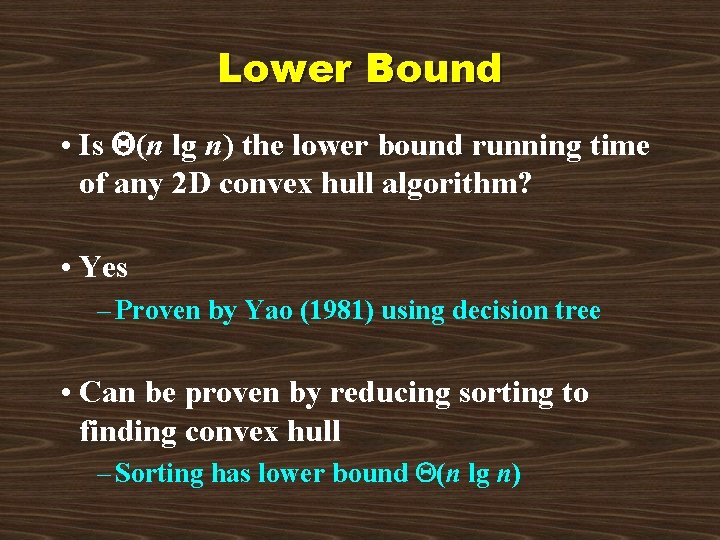 Lower Bound

• Is $\Theta(n \lg n)$ the lower bound running time of any 2D convex hull algorithm?

• Yes

– Proven by Yao (1981) using decision tree

• Can be proven by reducing sorting to finding convex hull

– Sorting has lower bound $\Theta(n \lg n)$